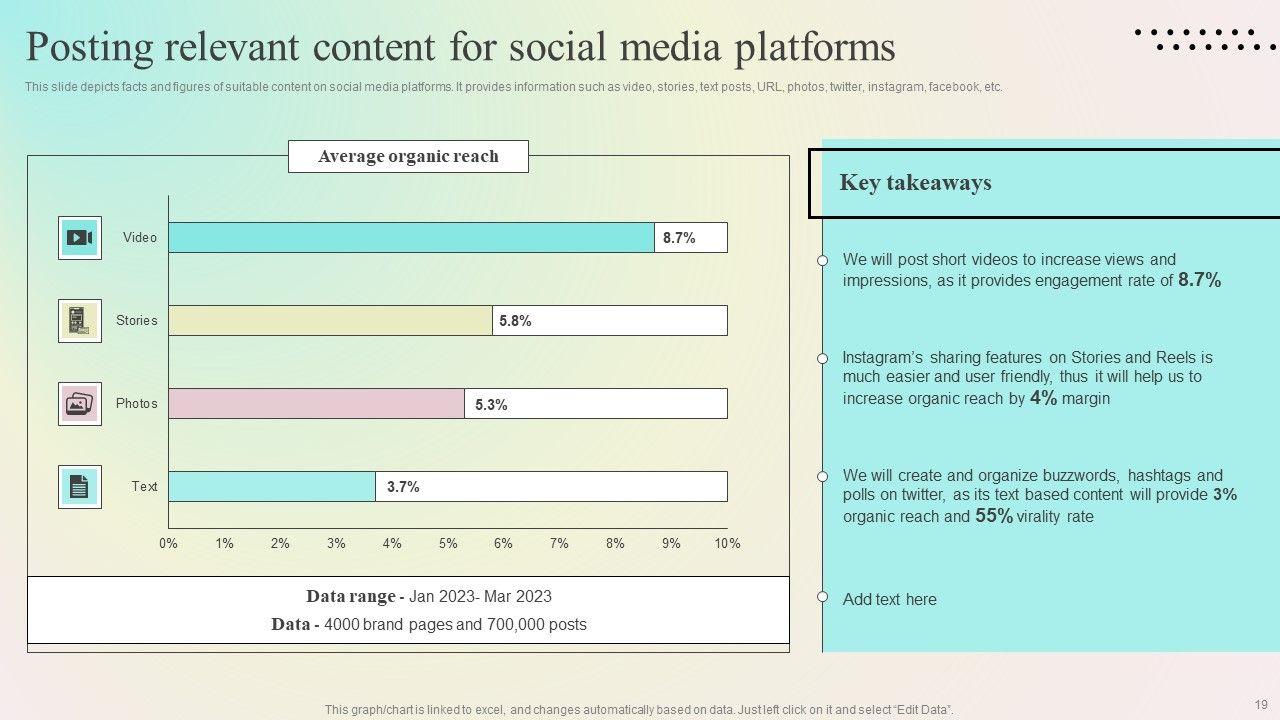 Posting relevant content for social media platforms

This slide depicts facts and figures of suitable content on social media platforms. It provides information such as video, stories, text posts, URL, photos, twitter, instagram, facebook, etc.

Average organic reach

Video 8.7%

Stories 5.8%

Photos 5.3%

Text 3.7%

0% 1% 2% 3% 4% 5% 6% 7% 8% 9% 10%

Data range - Jan 2023- Mar 2023

Data - 4000 brand pages and 700,000 posts

Key takeaways

We will post short videos to increase views and impressions, as it provides engagement rate of 8.7%

Instagram's sharing features on Stories and Reels is much easier and user friendly, thus it will help us to increase organic reach by 4% margin

We will create and organize buzzwords, hashtags and polls on twitter, as its text based content will provide 3% organic reach and 55% virality rate

Add text here

This graph/chart is linked to excel, and changes automatically based on data. Just left click on it and select "Edit Data".

19